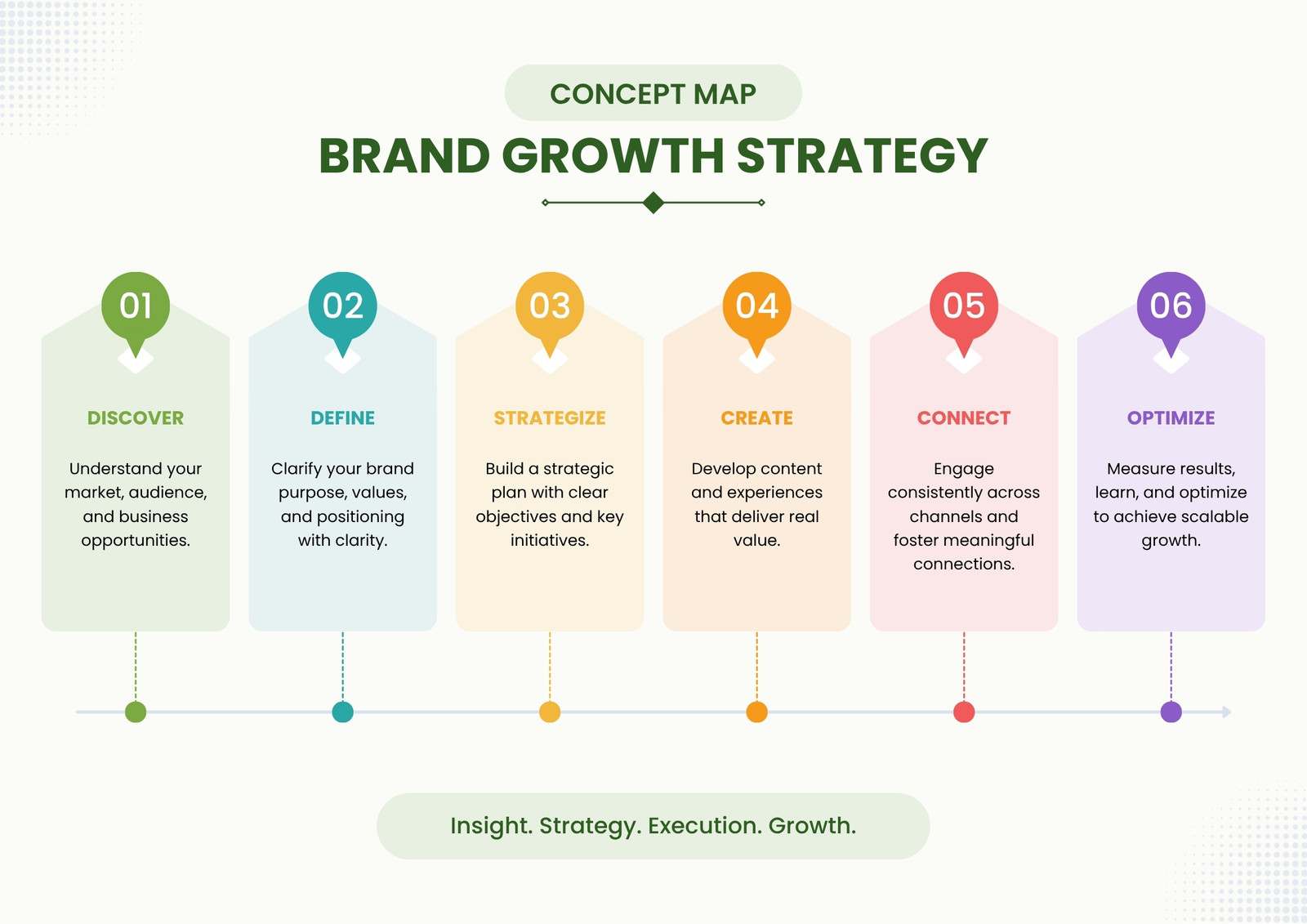 CONCEPT MAP

BRAND GROWTH STRATEGY

01

DISCOVER

Understand your market, audience, and business opportunities.

02

DEFINE

Clarify your brand purpose, values, and positioning with clarity.

03

STRATEGIZE

Build a strategic plan with clear objectives and key initiatives.

04

CREATE

Develop content and experiences that deliver real value.

05

CONNECT

Engage consistently across channels and foster meaningful connections.

06

OPTIMIZE

Measure results, learn, and optimize to achieve scalable growth.

Insight. Strategy. Execution. Growth.